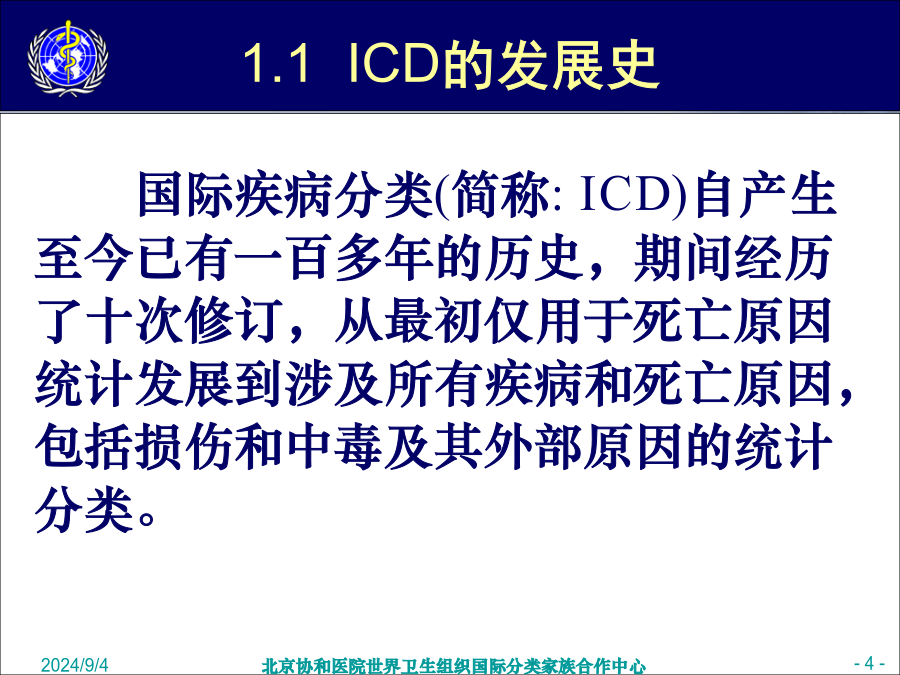 1.1 ICD的发展史

国际疾病分类(简称: ICD)自产生至今已有一百多年的历史，期间经历了十次修订，从最初仅用于死亡原因统计发展到涉及所有疾病和死亡原因，包括损伤和中毒及其外部原因的统计分类。

2024/9/4

北京协和医院世界卫生组织国际分类家族合作中心

- 4 -